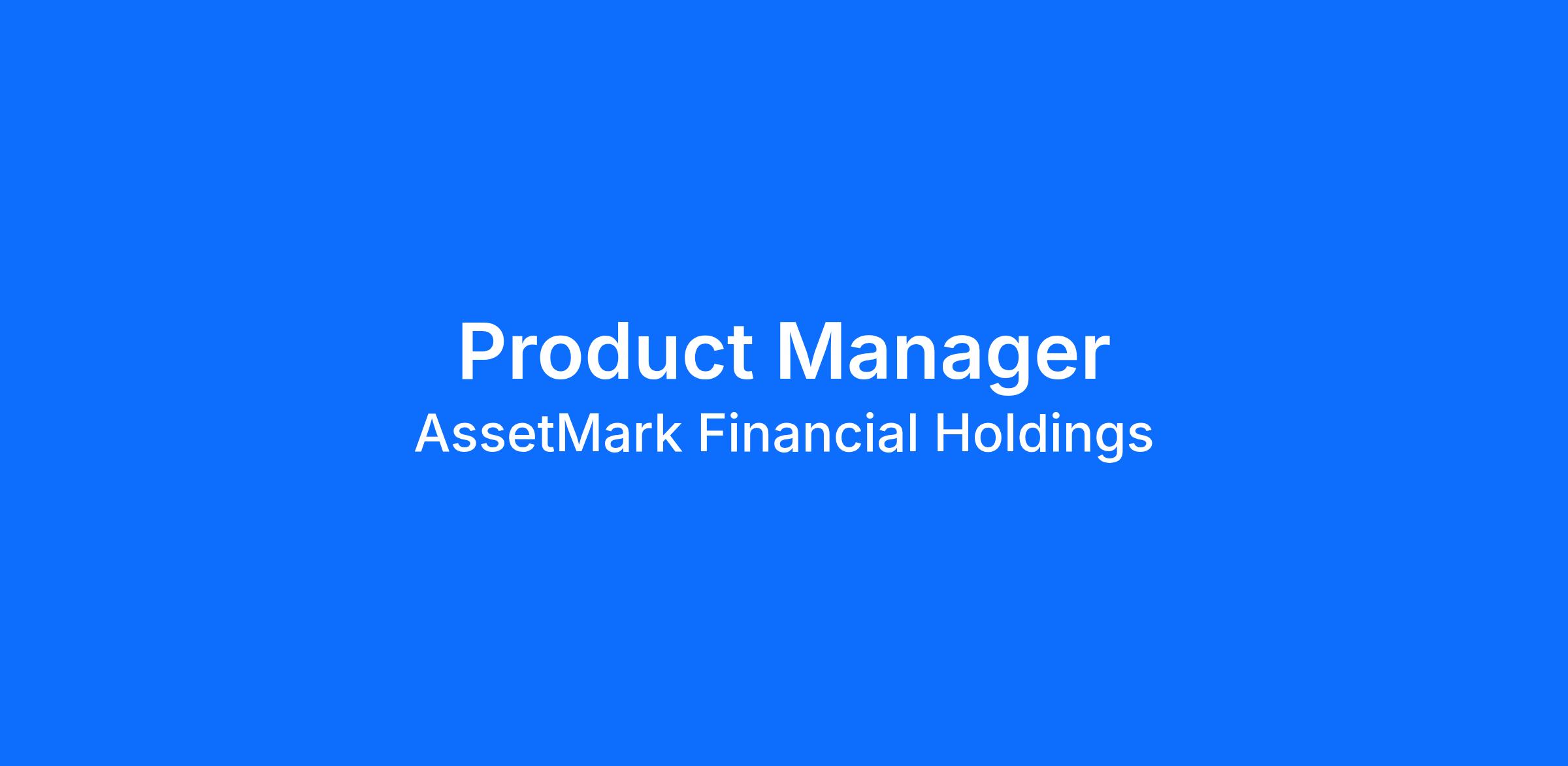 Product Manager
AssetMark Financial Holdings